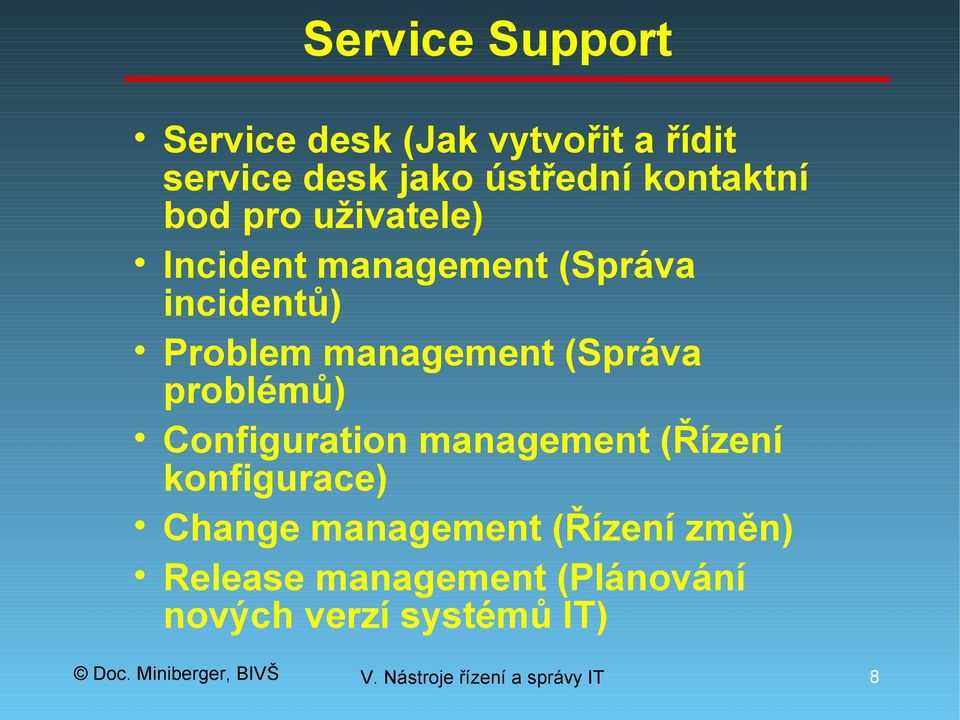 Service Support

• Service desk (Jak vytvořit a řídit service desk jako ústřední kontaktní bod pro uživatele)
• Incident management (Správa incidentů)
• Problem management (Správa problémů)
• Configuration management (Řízení konfigurace)
• Change management (Řízení změn)
• Release management (Plánování nových verzí systémů IT)

© Doc. Miniberger, BIVŠ

V. Nástroje řízení a správy IT

8